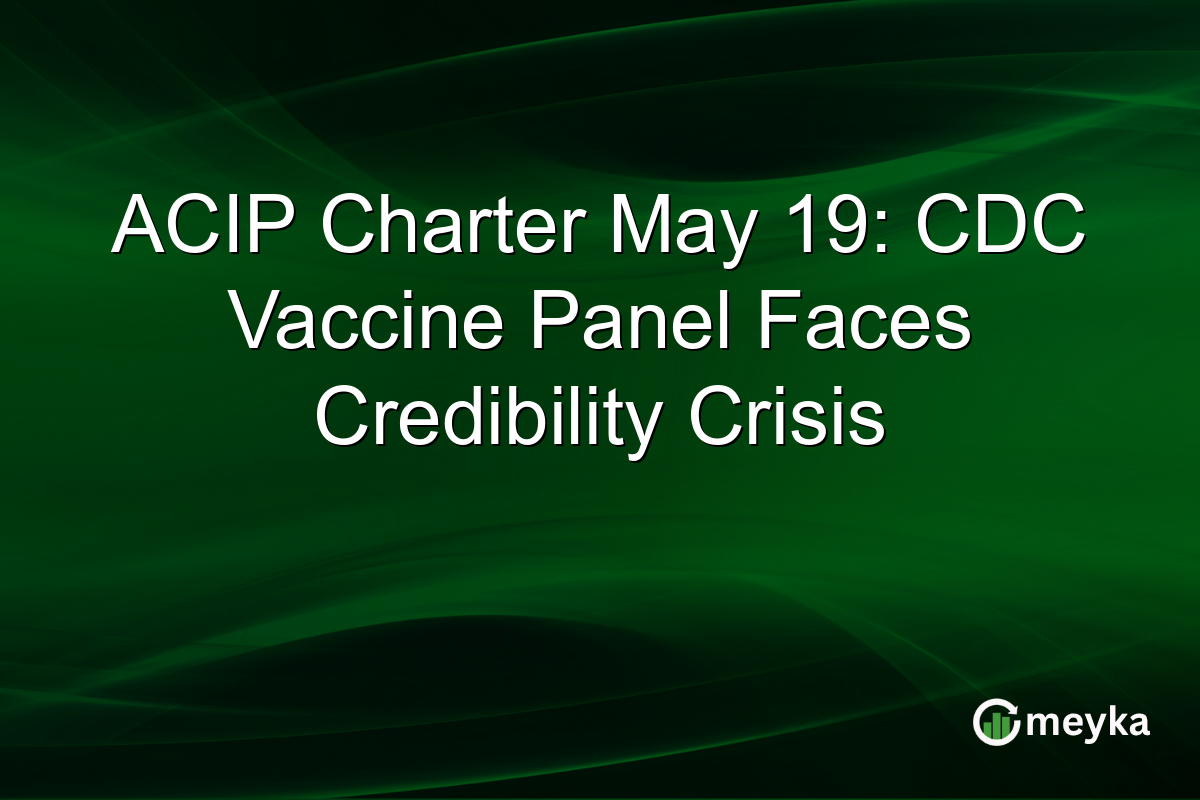 ACIP Charter May 19: CDC Vaccine Panel Faces Credibility Crisis

meyka